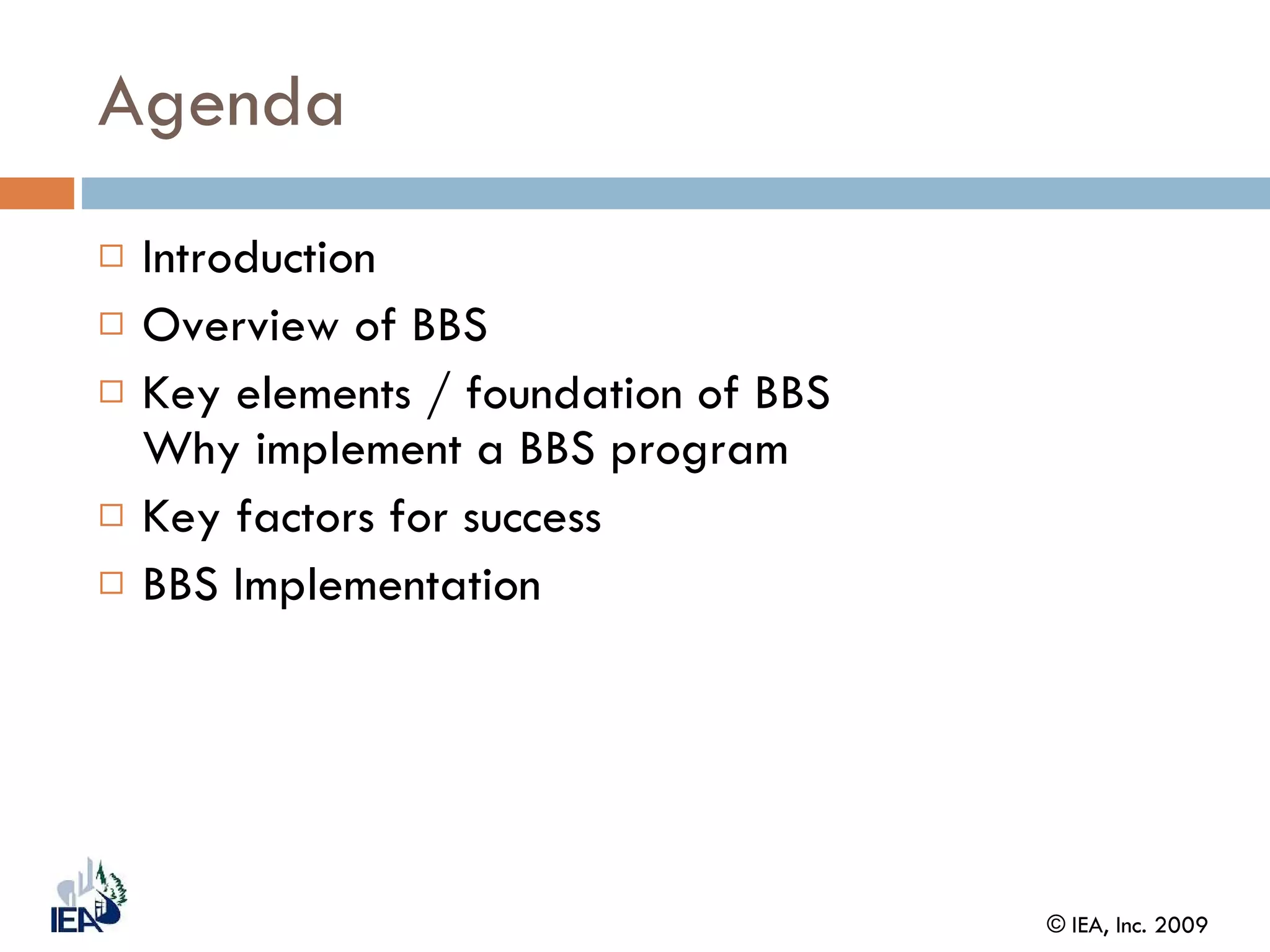 Agenda

□ Introduction
□ Overview of BBS
□ Key elements / foundation of BBS
Why implement a BBS program
□ Key factors for success
□ BBS Implementation

IEA

© IEA, Inc. 2009